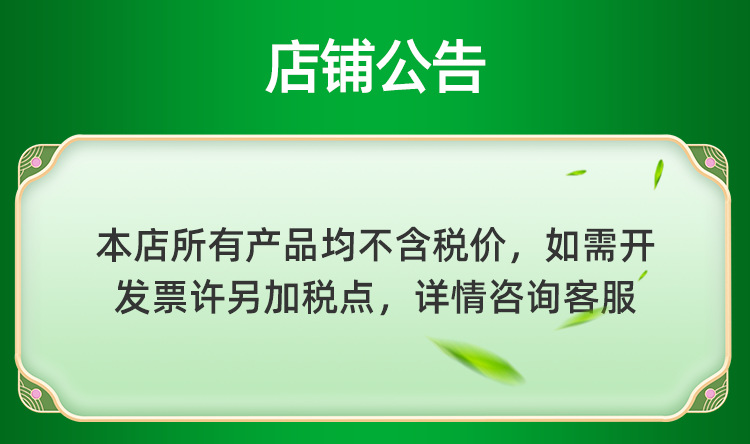 店铺公告

本店所有产品均不含税价，如需开发票许另加税点，详情咨询客服